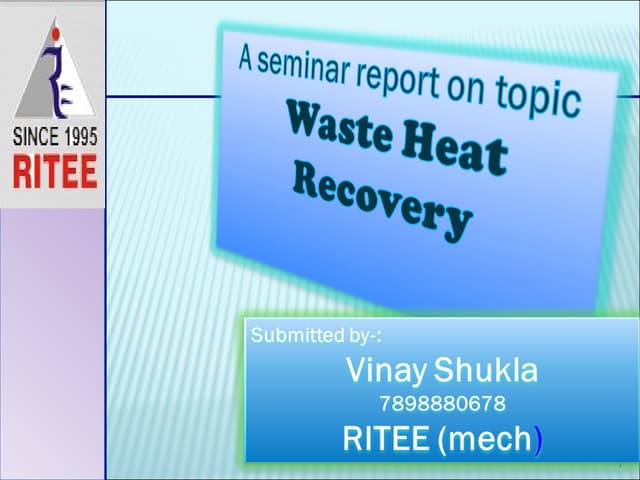 SINCE 1995
RITEE

A seminar report on topic
Waste Heat Recovery

Submitted by-:
Vinay Shukla
7898880678
RITEE (mech)